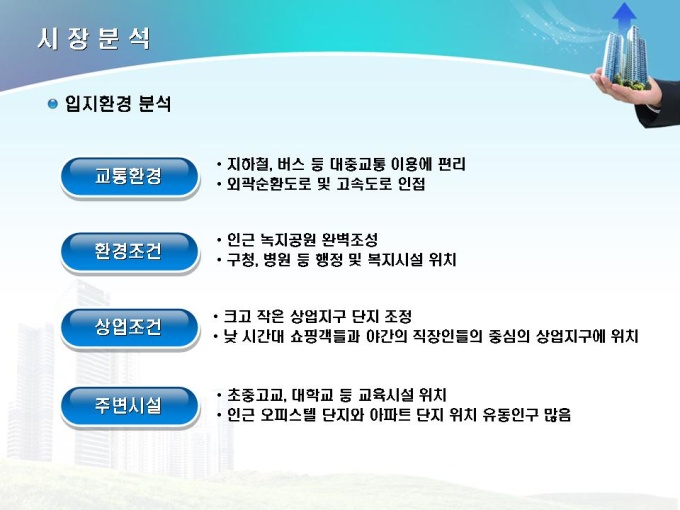 시 장 분 석

입지환경 분석

교통환경

• 지하철, 버스 등 대중교통 이용에 편리
• 외곽순환도로 및 고속도로 인접

환경조건

• 인근 녹지공원 완벽조성
• 구청, 병원 등 행정 및 복지시설 위치

상업조건

• 크고 작은 상업지구 단지 조정
• 낮 시간대 쇼핑객들과 야간의 직장인들의 중심의 상업지구에 위치

주변시설

• 초중고교, 대학교 등 교육시설 위치
• 인근 오피스텔 단지와 아파트 단지 위치 유동인구 많음